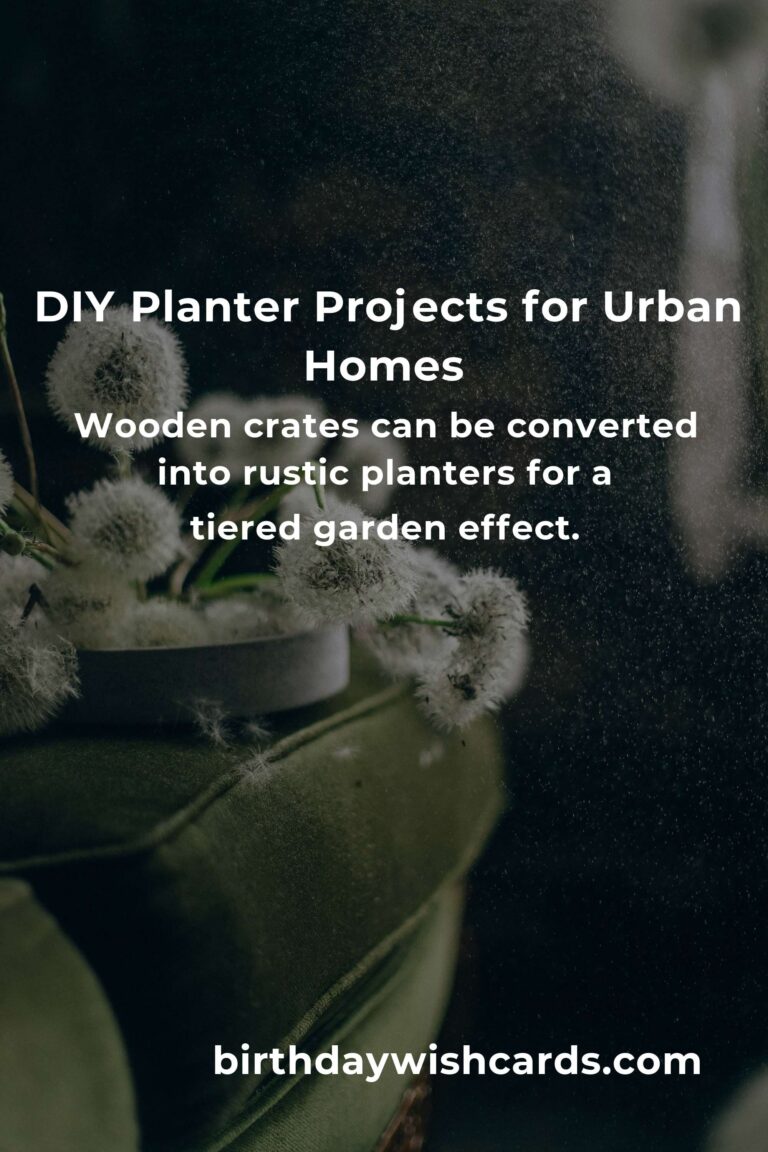 DIY Planter Projects for Urban Homes

Wooden crates can be converted into rustic planters for a tiered garden effect.

birthdaywishcards.com